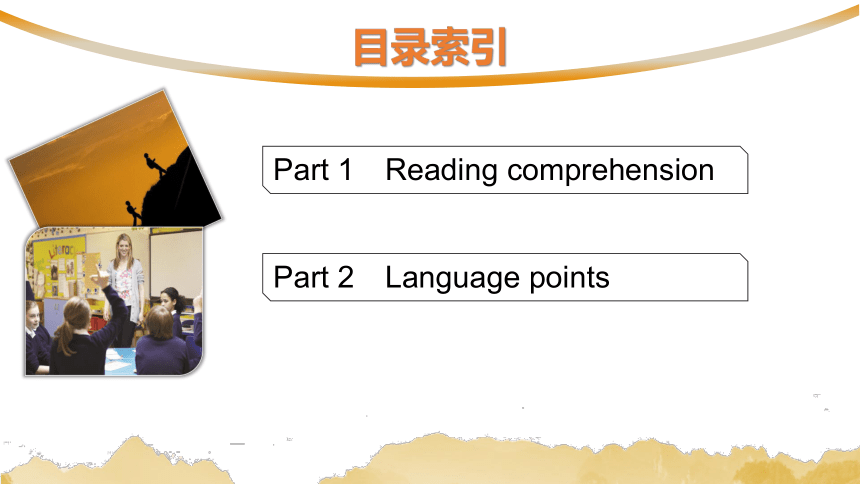 目录索引

Part 1 Reading comprehension

Part 2 Language points